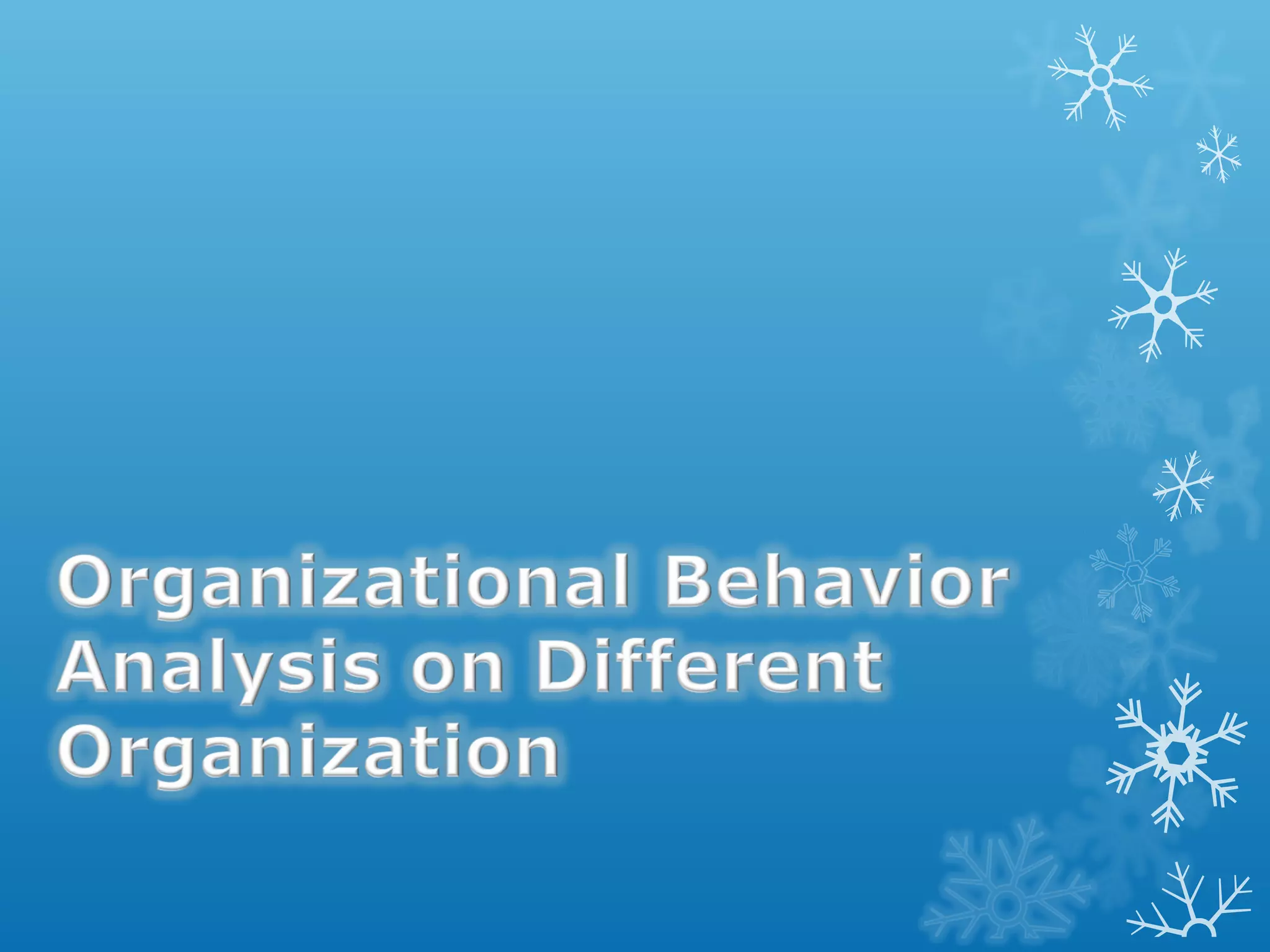 Organizational Behavior Analysis on Different Organization